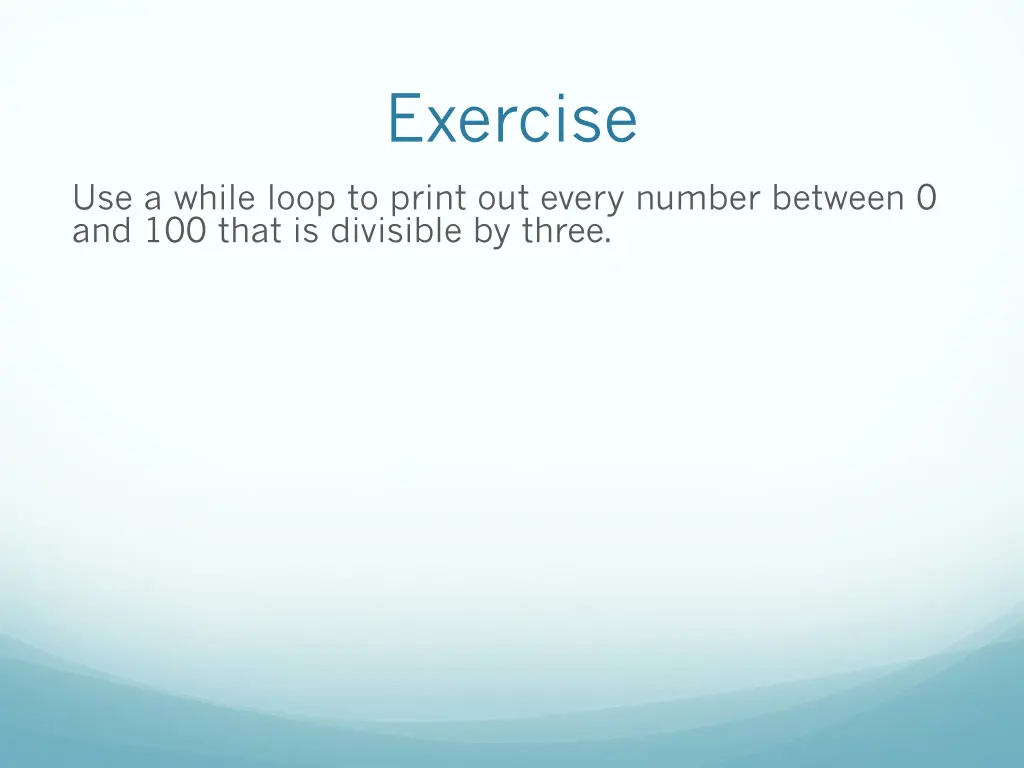 Exercise

Use a while loop to print out every number between 0 and 100 that is divisible by three.